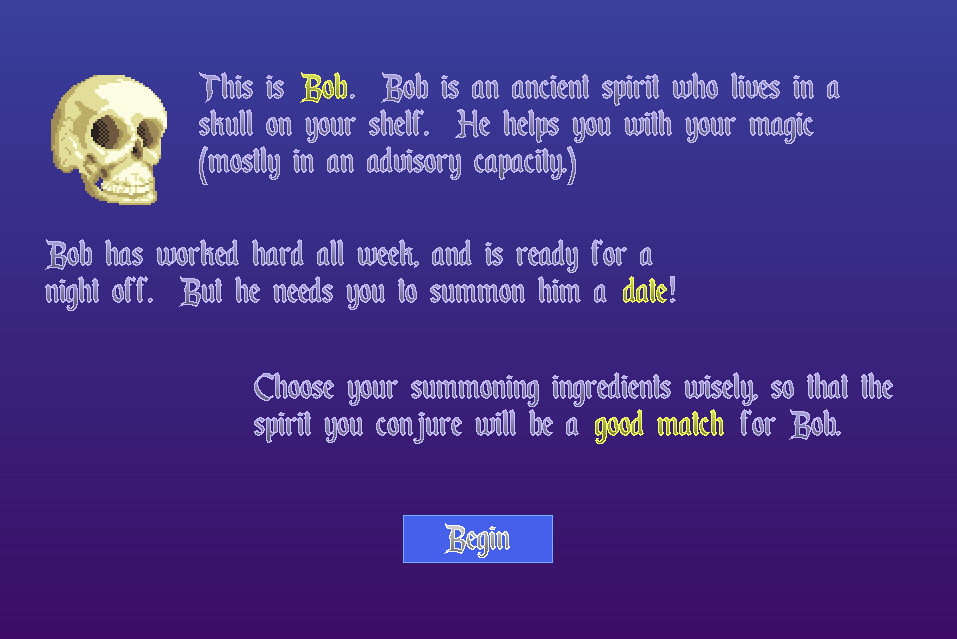 This is Bob. Bob is an ancient spirit who lives in a skull on your shelf. He helps you with your magic (mostly in an advisory capacity.)

Bob has worked hard all week, and is ready for a night off. But he needs you to summon him a date!

Choose your summoning ingredients wisely, so that the spirit you conjure will be a good match for Bob.

Begin